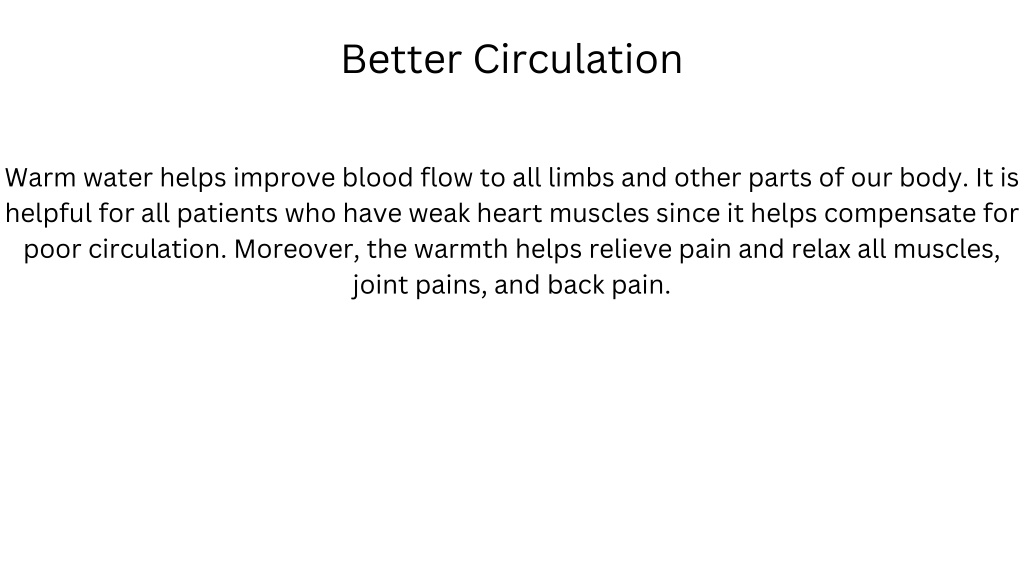 Better Circulation

Warm water helps improve blood flow to all limbs and other parts of our body. It is helpful for all patients who have weak heart muscles since it helps compensate for poor circulation. Moreover, the warmth helps relieve pain and relax all muscles, joint pains, and back pain.